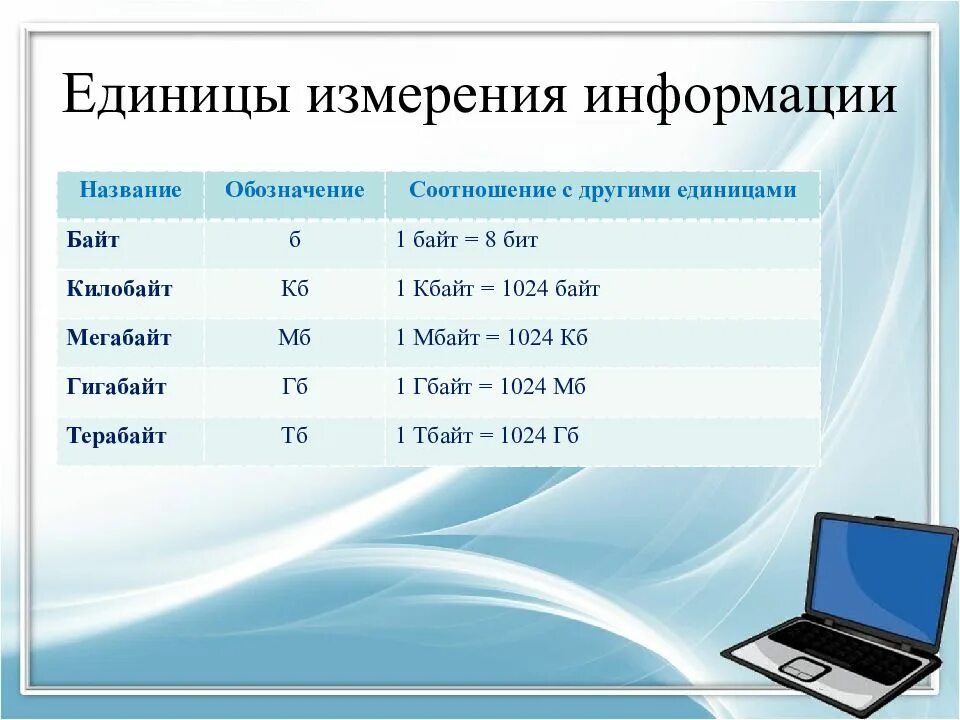 Единицы измерения информации

| Название | Обозначение | Соотношение с другими единицами |
|---|---|---|
| Байт | б | 1 байт = 8 бит |
| Килобайт | Кб | 1 Кбайт = 1024 байт |
| Мегабайт | Мб | 1 Мбайт = 1024 Кб |
| Гигабайт | Гб | 1 Гбайт = 1024 Мб |
| Терабайт | Тб | 1 Тбайт = 1024 Гб |